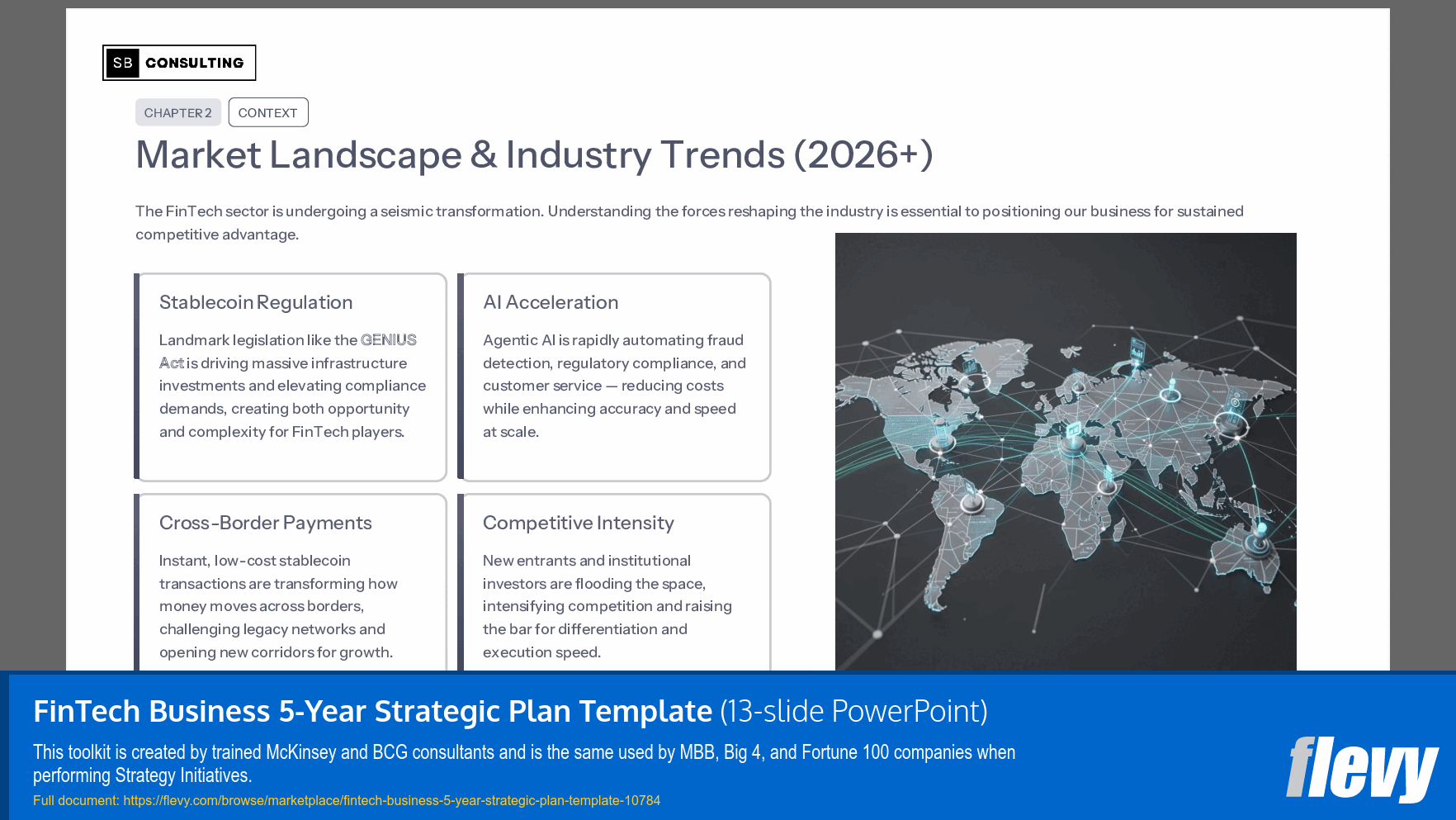 SB CONSULTING

CHAPTER 2 CONTEXT

Market Landscape & Industry Trends (2026+)

The FinTech sector is undergoing a seismic transformation. Understanding the forces reshaping the industry is essential to positioning our business for sustained competitive advantage.

Stablecoin Regulation

Landmark legislation like the GENIUS Act is driving massive infrastructure investments and elevating compliance demands, creating both opportunity and complexity for FinTech players.

AI Acceleration

Agentic AI is rapidly automating fraud detection, regulatory compliance, and customer service — reducing costs while enhancing accuracy and speed at scale.

Cross-Border Payments

Instant, low-cost stablecoin transactions are transforming how money moves across borders, challenging legacy networks and opening new corridors for growth.

Competitive Intensity

New entrants and institutional investors are flooding the space, intensifying competition and raising the bar for differentiation and execution speed.

FinTech Business 5-Year Strategic Plan Template (13-slide PowerPoint)

This toolkit is created by trained McKinsey and BCG consultants and is the same used by MBB, Big 4, and Fortune 100 companies when performing Strategy Initiatives.

Full document: https://flevy.com/browse/marketplace/fintech-business-5-year-strategic-plan-template-10784

flevy